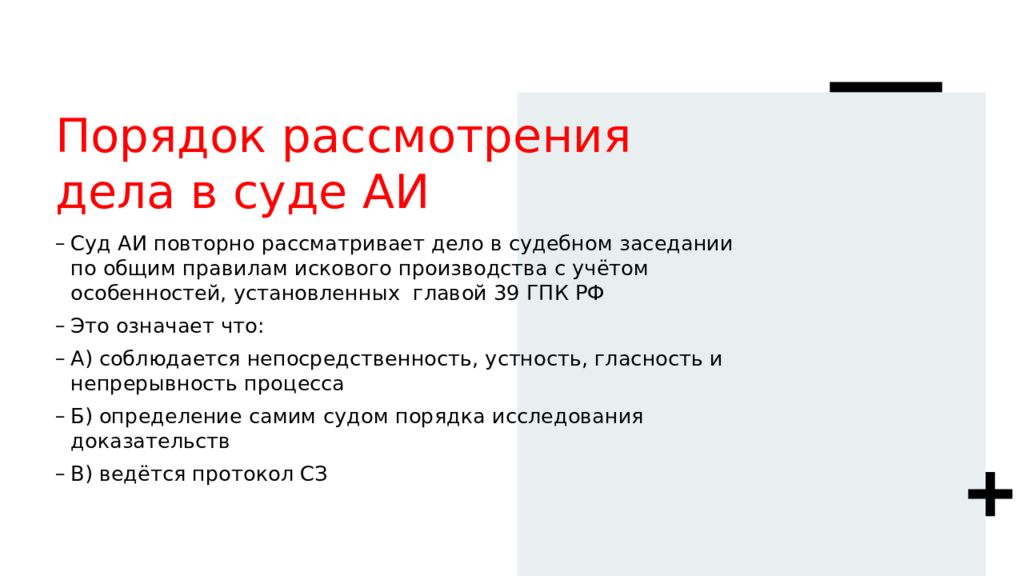 Порядок рассмотрения дела в суде АИ

– Суд АИ повторно рассматривает дело в судебном заседании по общим правилам искового производства с учётом особенностей, установленных  главой 39 ГПК РФ
– Это означает что:
– А) соблюдается непосредственность, устность, гласность и непрерывность процесса
– Б) определение самим судом порядка исследования доказательств
– В) ведётся протокол СЗ

+